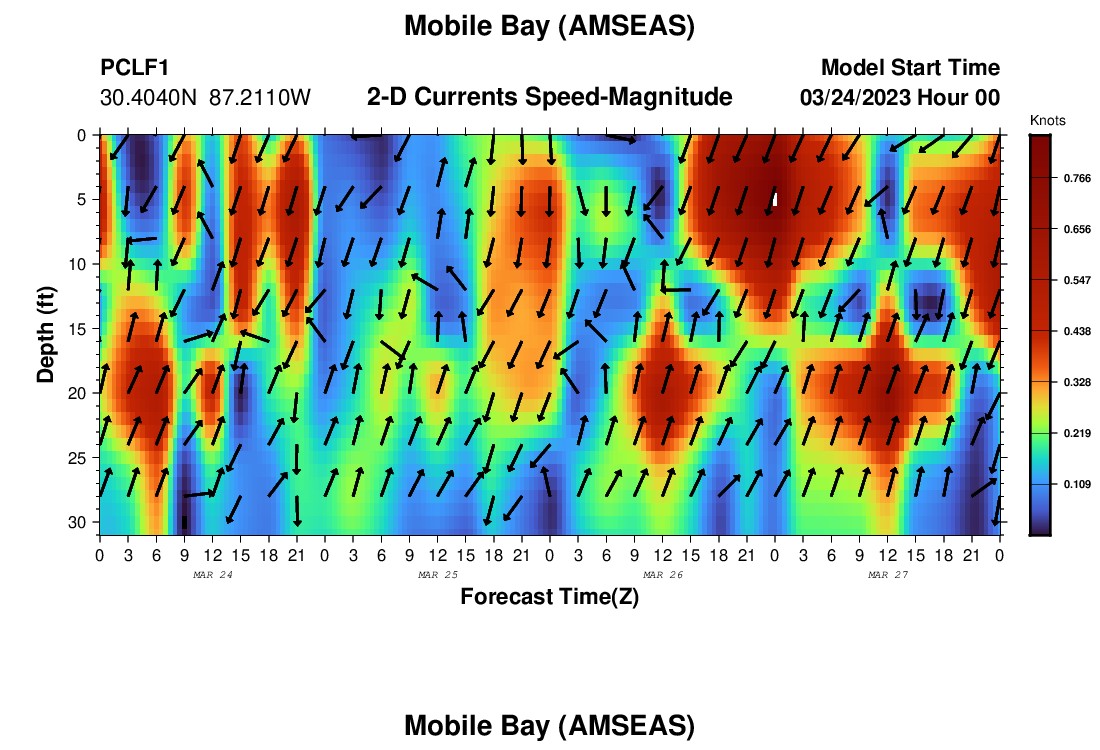 Mobile Bay (AMSEAS)

PCLF1
30.4040N 87.2110W

2-D Currents Speed-Magnitude

Model Start Time
03/24/2023 Hour 00

Knots
0.766
0.656
0.547
0.438
0.328
0.219
0.109

Depth (ft)
0
5
10
15
20
25
30

0 3 6 9 12 15 18 21 0 3 6 9 12 15 18 21 0 3 6 9 12 15 18 21 0 3 6 9 12 15 18 21 0
MAR 24
MAR 25
MAR 26
MAR 27

Forecast Time(Z)

Mobile Bay (AMSEAS)